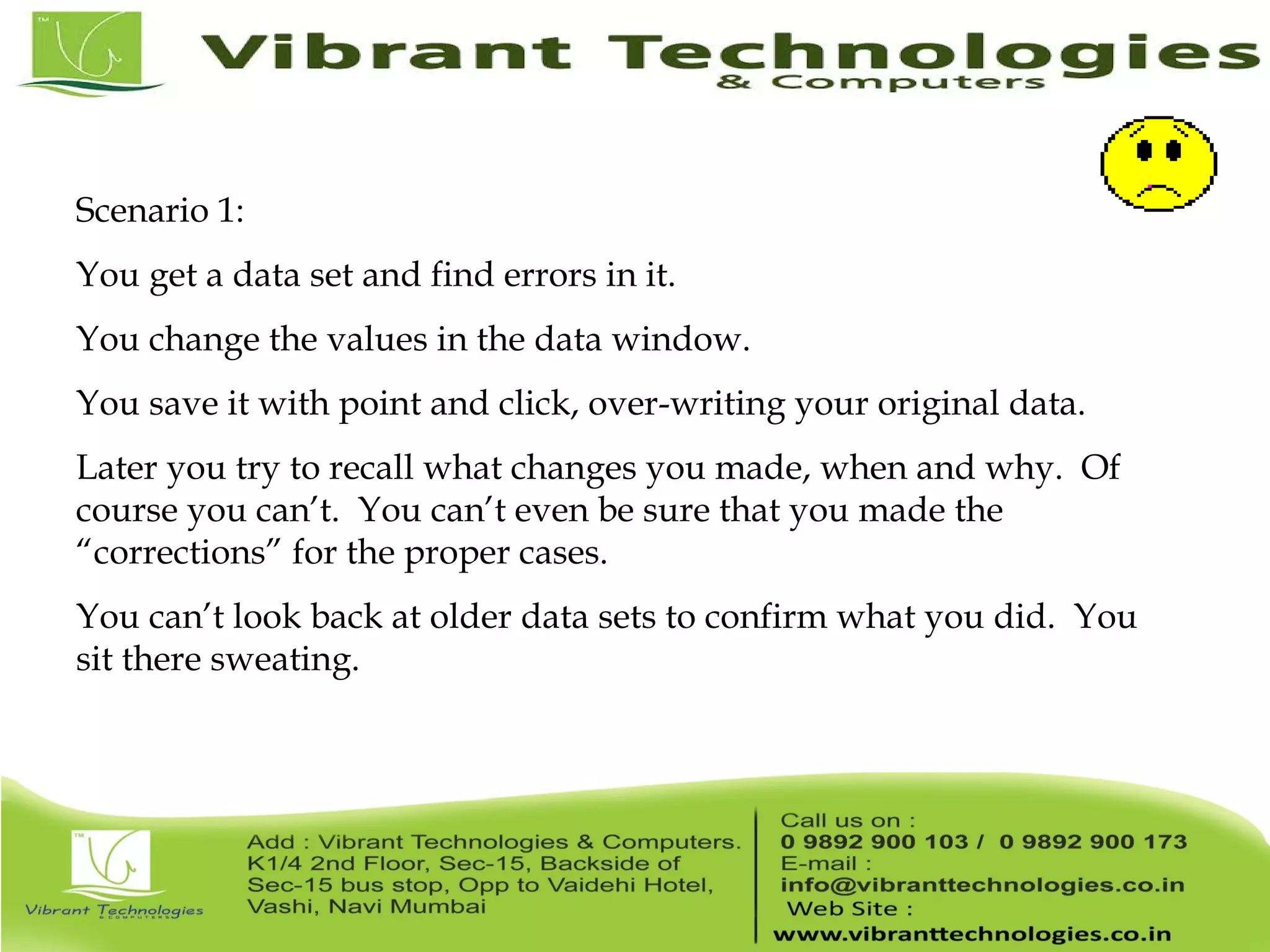 TM

Vibrant Technologies
& Computers

Scenario 1:

You get a data set and find errors in it.

You change the values in the data window.

You save it with point and click, over-writing your original data.

Later you try to recall what changes you made, when and why. Of course you can't. You can't even be sure that you made the "corrections" for the proper cases.

You can't look back at older data sets to confirm what you did. You sit there sweating.

TM

Vibrant Technologies
& COMPUTERS

Add : Vibrant Technologies & Computers. K1/4 2nd Floor, Sec-15, Backside of Sec-15 bus stop, Opp to Vaidehi Hotel, Vashi, Navi Mumbai

Call us on :
0 9892 900 103 / 0 9892 900 173
E-mail :
info@vibranttechnologies.co.in
Web Site :
www.vibranttechnologies.co.in